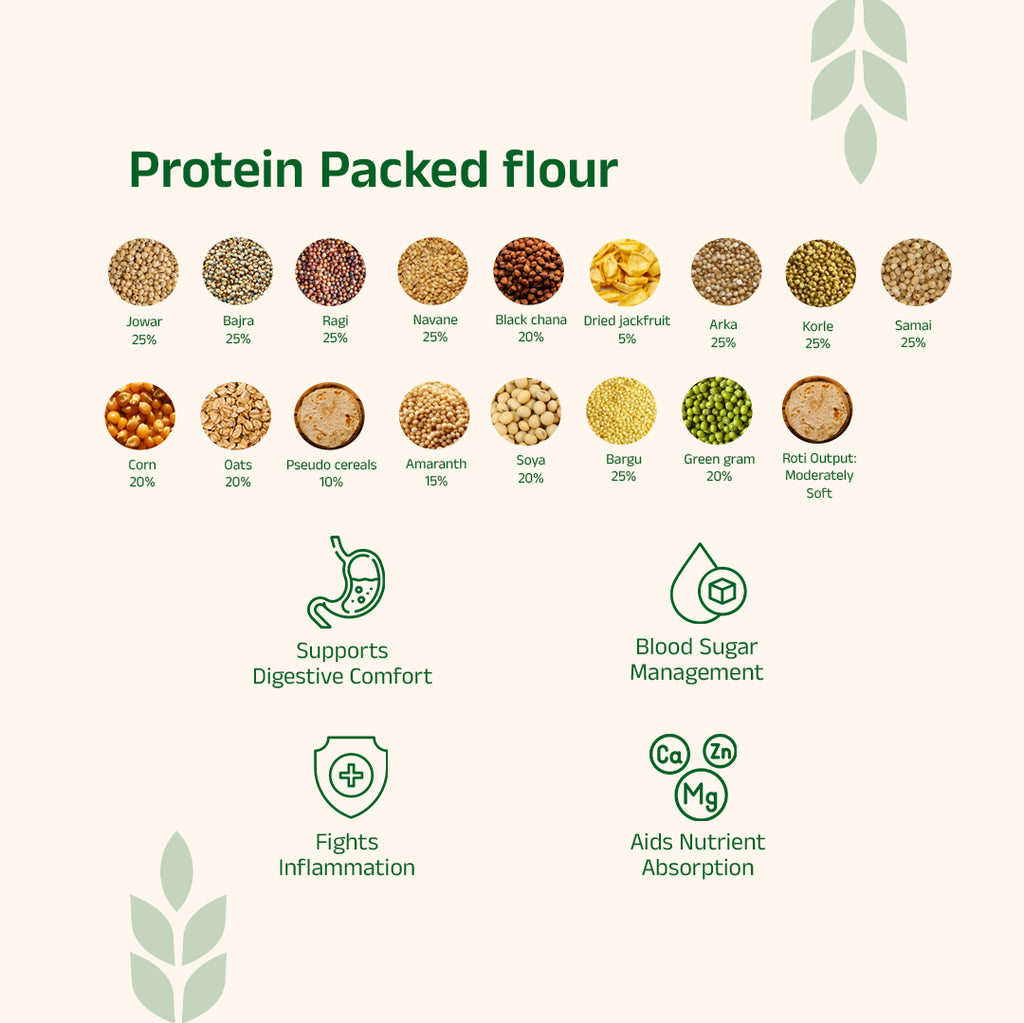 Protein Packed flour

Jowar
25%

Bajra
25%

Ragi
25%

Navane
25%

Black chana
20%

Dried jackfruit
5%

Arka
25%

Korle
25%

Samai
25%

Corn
20%

Oats
20%

Pseudo cereals
10%

Amaranth
15%

Soya
20%

Bargu
25%

Green gram
20%

Roti Output: Moderately Soft

Supports Digestive Comfort

Blood Sugar Management

Fights Inflammation

Ca Zn Mg

Aids Nutrient Absorption